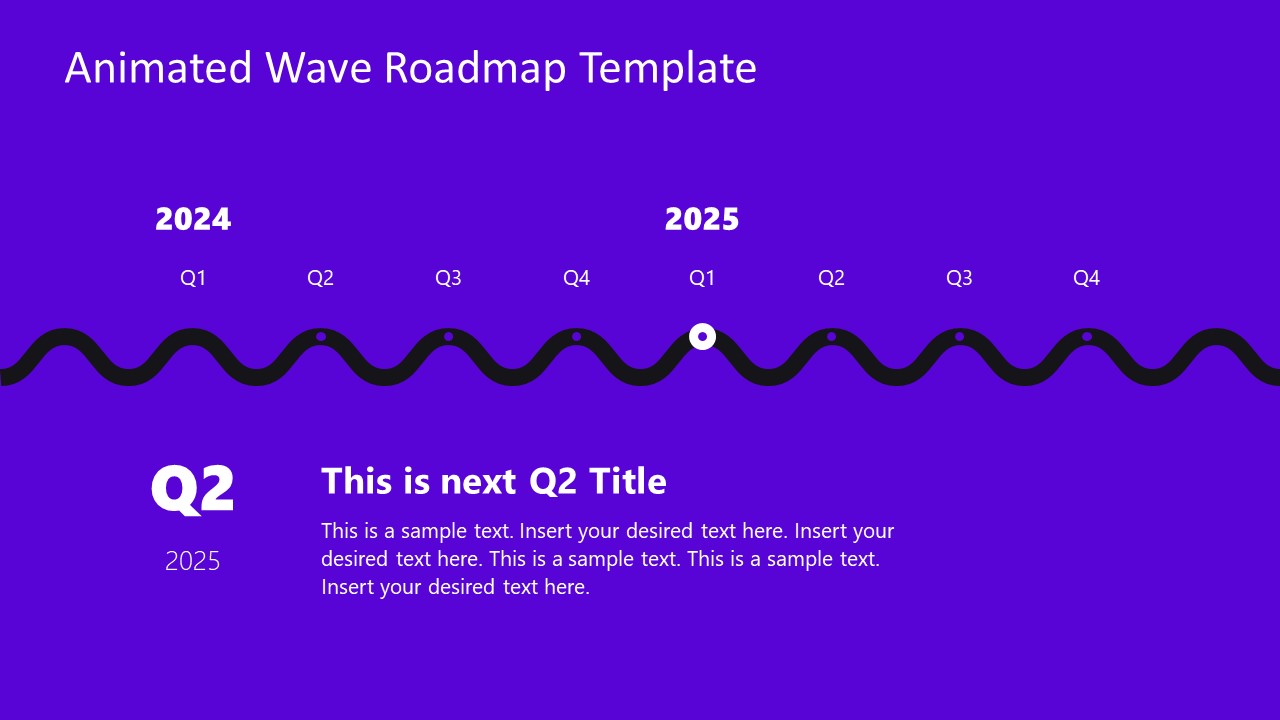 Animated Wave Roadmap Template

2024

2025

Q1 Q2 Q3 Q4 Q1 Q2 Q3 Q4

Q2

2025

This is next Q2 Title

This is a sample text. Insert your desired text here. Insert your desired text here. This is a sample text. This is a sample text. Insert your desired text here.